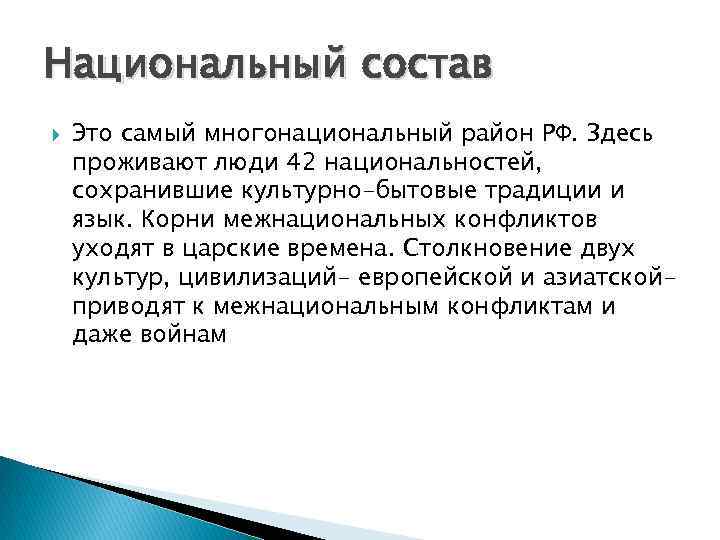 Национальный состав

Это самый многонациональный район РФ. Здесь проживают люди 42 национальностей, сохранившие культурно-бытовые традиции и язык. Корни межнациональных конфликтов уходят в царские времена. Столкновение двух культур, цивилизаций- европейской и азиатской- приводят к межнациональным конфликтам и даже войнам